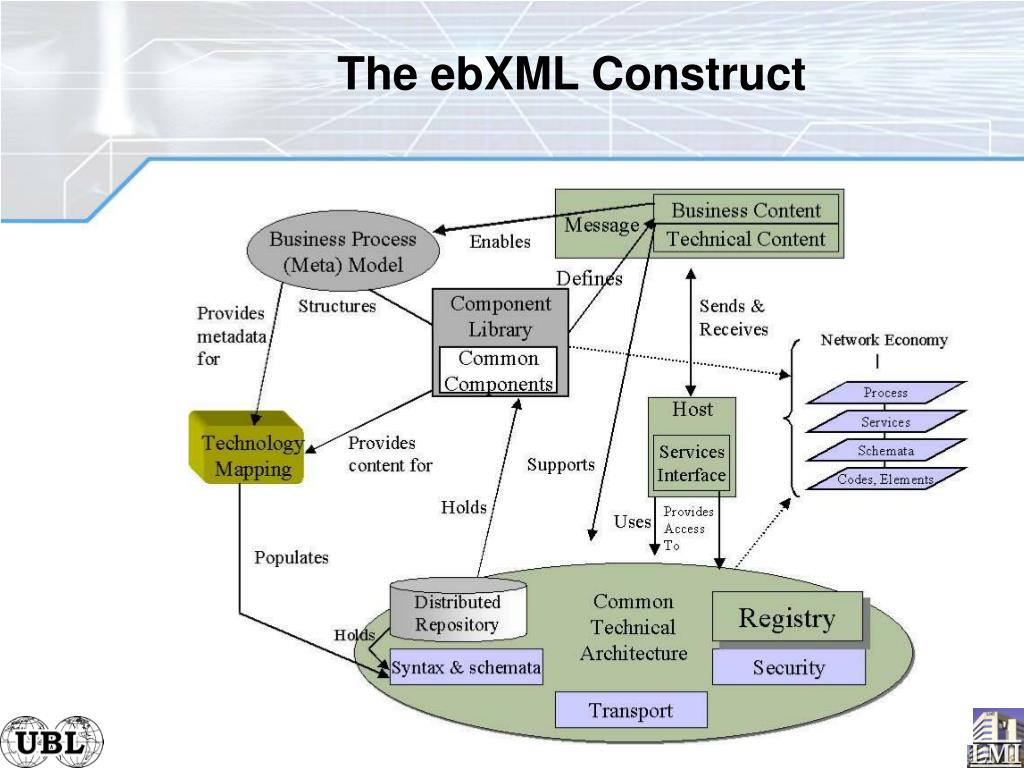 The ebXML Construct

Business Process (Meta) Model

Enables

Message

Business Content

Technical Content

Defines

Provides metadata for

Structures

Component Library

Common Components

Sends & Receives

Network Economy

Process

Services

Schemata

Codes, Elements

Technology Mapping

Provides content for

Supports

Host

Services Interface

Holds

Uses

Provides Access To

Populates

Distributed Repository

Holds

Syntax & schemata

Common Technical Architecture

Registry

Security

Transport

UBL

LMI